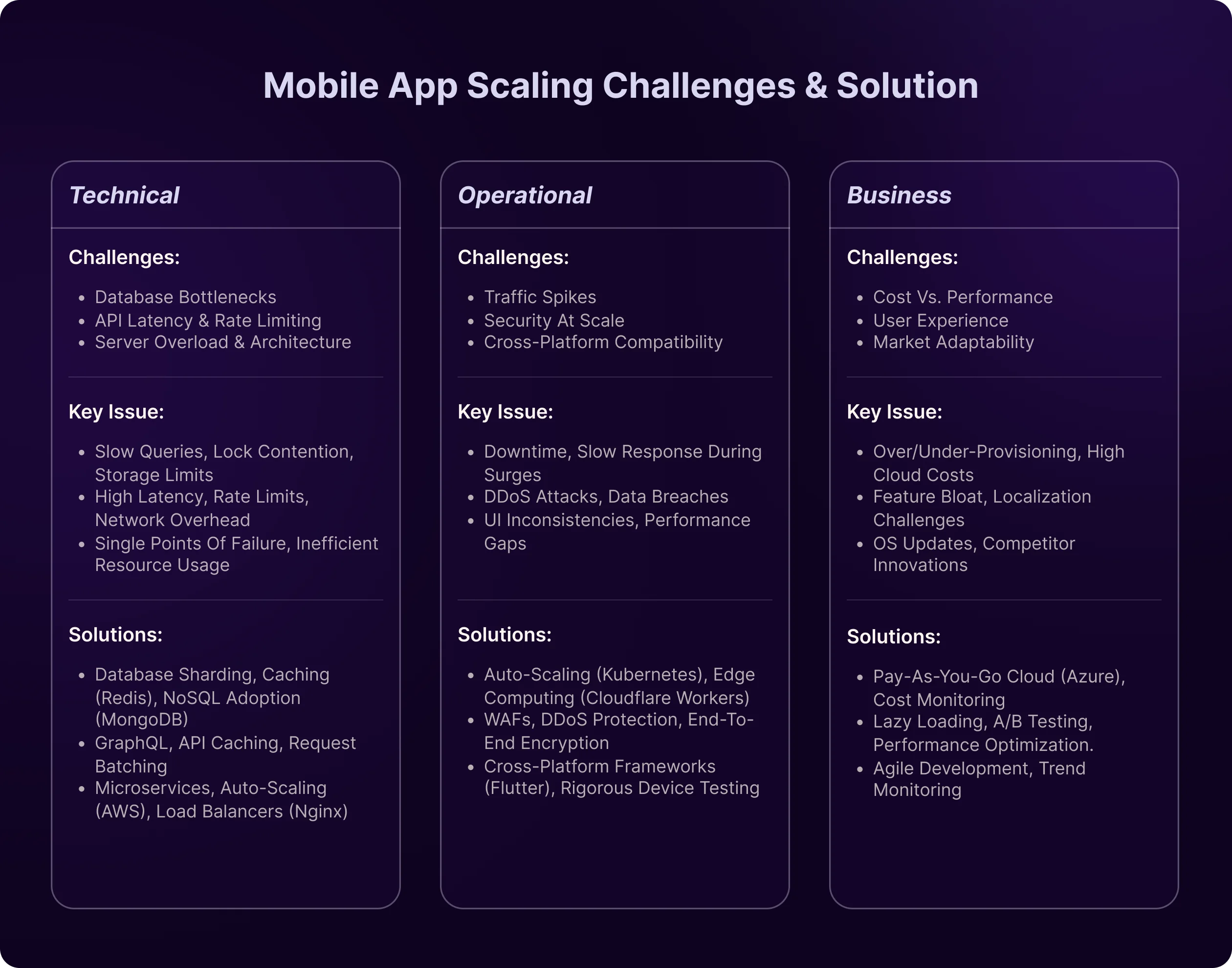 Mobile App Scaling Challenges & Solution

Technical

Challenges:

- Database Bottlenecks
- API Latency & Rate Limiting
- Server Overload & Architecture

Key Issue:

- Slow Queries, Lock Contention, Storage Limits
- High Latency, Rate Limits, Network Overhead
- Single Points Of Failure, Inefficient Resource Usage

Solutions:

- Database Sharding, Caching (Redis), NoSQL Adoption (MongoDB)
- GraphQL, API Caching, Request Batching
- Microservices, Auto-Scaling (AWS), Load Balancers (Nginx)

Operational

Challenges:

- Traffic Spikes
- Security At Scale
- Cross-Platform Compatibility

Key Issue:

- Downtime, Slow Response During Surges
- DDoS Attacks, Data Breaches
- UI Inconsistencies, Performance Gaps

Solutions:

- Auto-Scaling (Kubernetes), Edge Computing (Cloudflare Workers)
- WAFs, DDoS Protection, End-To-End Encryption
- Cross-Platform Frameworks (Flutter), Rigorous Device Testing

Business

Challenges:

- Cost Vs. Performance
- User Experience
- Market Adaptability

Key Issue:

- Over/Under-Provisioning, High Cloud Costs
- Feature Bloat, Localization Challenges
- OS Updates, Competitor Innovations

Solutions:

- Pay-As-You-Go Cloud (Azure), Cost Monitoring
- Lazy Loading, A/B Testing, Performance Optimization.
- Agile Development, Trend Monitoring